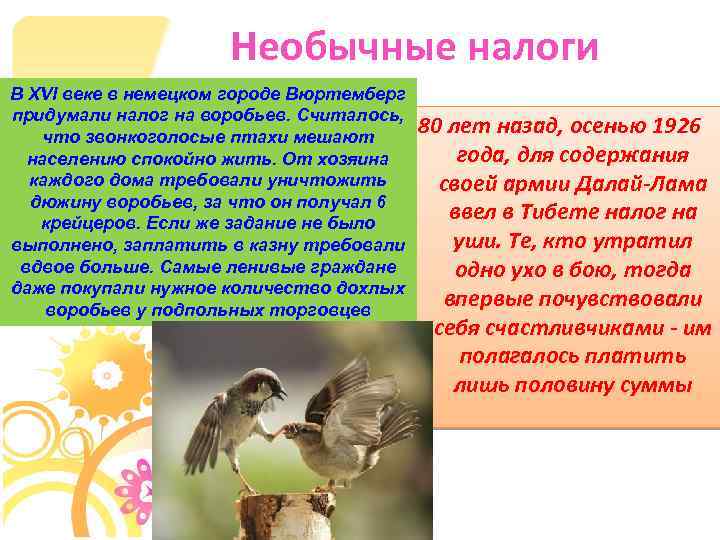 Необычные налоги

В XVI веке в немецком городе Вюртемберг придумали налог на воробьев. Считалось, что звонкоголосые птахи мешают населению спокойно жить. От хозяина каждого дома требовали уничтожить дюжину воробьев, за что он получал 6 крейцеров. Если же задание не было выполнено, заплатить в казну требовали вдвое больше. Самые ленивые граждане даже покупали нужное количество дохлых воробьев у подпольных торговцев

80 лет назад, осенью 1926 года, для содержания своей армии Далай-Лама ввел в Тибете налог на уши. Те, кто утратил одно ухо в бою, тогда впервые почувствовали себя счастливчиками - им полагалось платить лишь половину суммы